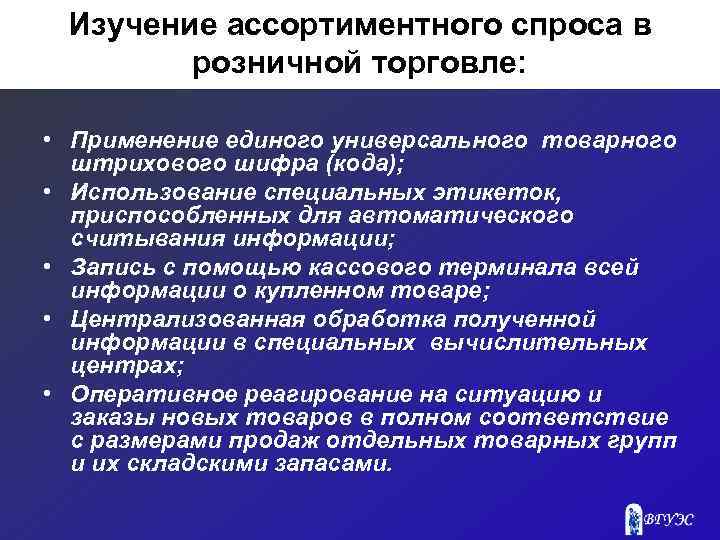 Изучение ассортиментного спроса в розничной торговле:

• Применение единого универсального товарного штрихового шифра (кода);
• Использование специальных этикеток, приспособленных для автоматического считывания информации;
• Запись с помощью кассового терминала всей информации о купленном товаре;
• Централизованная обработка полученной информации в специальных вычислительных центрах;
• Оперативное реагирование на ситуацию и заказы новых товаров в полном соответствие с размерами продаж отдельных товарных групп и их складскими запасами.

ВГУЭС